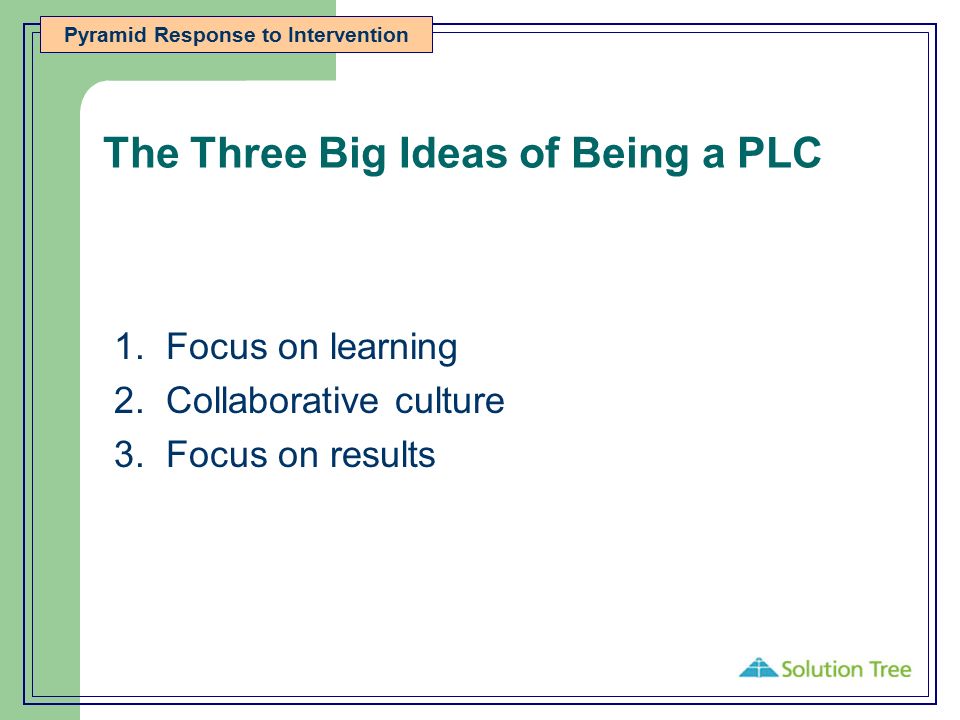 Pyramid Response to Intervention

The Three Big Ideas of Being a PLC

1. Focus on learning
2. Collaborative culture
3. Focus on results

Solution Tree